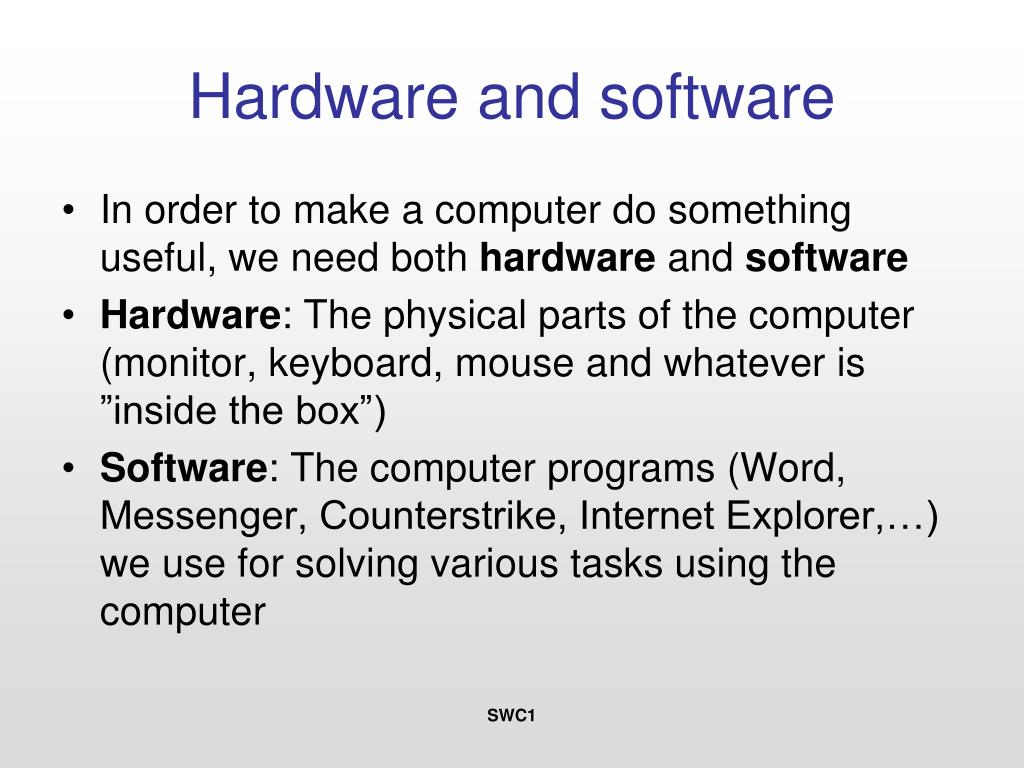 Hardware and software

• In order to make a computer do something useful, we need both **hardware** and **software**
• **Hardware**: The physical parts of the computer (monitor, keyboard, mouse and whatever is ”inside the box”)
• **Software**: The computer programs (Word, Messenger, Counterstrike, Internet Explorer,…) we use for solving various tasks using the computer

SWC1